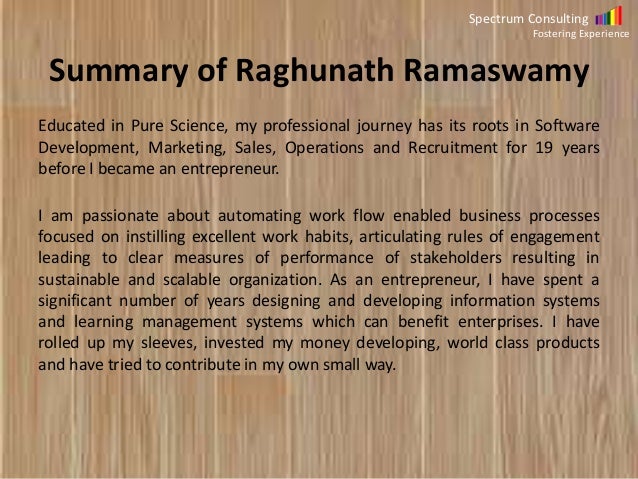 Spectrum Consulting
Fostering Experience

Summary of Raghunath Ramaswamy

Educated in Pure Science, my professional journey has its roots in Software Development, Marketing, Sales, Operations and Recruitment for 19 years before I became an entrepreneur.

I am passionate about automating work flow enabled business processes focused on instilling excellent work habits, articulating rules of engagement leading to clear measures of performance of stakeholders resulting in sustainable and scalable organization. As an entrepreneur, I have spent a significant number of years designing and developing information systems and learning management systems which can benefit enterprises. I have rolled up my sleeves, invested my money developing, world class products and have tried to contribute in my own small way.